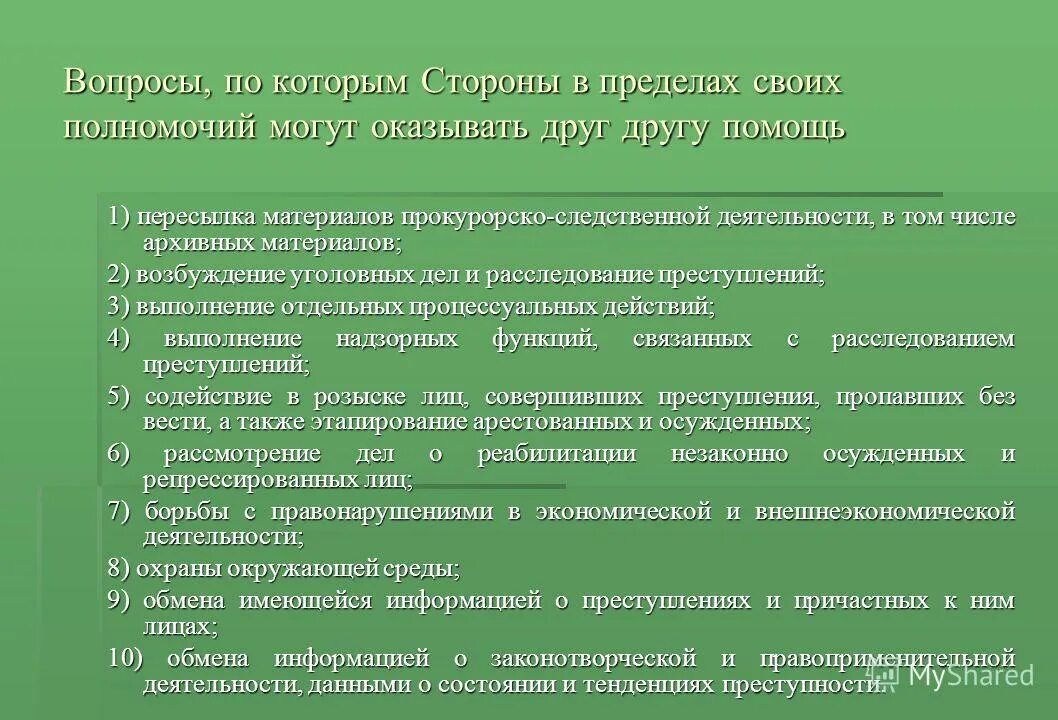 Вопросы, по которым Стороны в пределах своих полномочий могут оказывать друг другу помощь

1) пересылка материалов прокурорско-следственной деятельности, в том числе архивных материалов;

2) возбуждение уголовных дел и расследование преступлений;

3) выполнение отдельных процессуальных действий;

4) выполнение надзорных функций, связанных с расследованием преступлений;

5) содействие в розыске лиц, совершивших преступления, пропавших без вести, а также этапирование арестованных и осужденных;

6) рассмотрение дел о реабилитации незаконно осужденных и репрессированных лиц;

7) борьбы с правонарушениями в экономической и внешнеэкономической деятельности;

8) охраны окружающей среды;

9) обмена имеющейся информацией о преступлениях и причастных к ним лицах;

10) обмена информацией о законотворческой и правоприменительной деятельности, данными о состоянии и тенденциях преступности.

MyShared